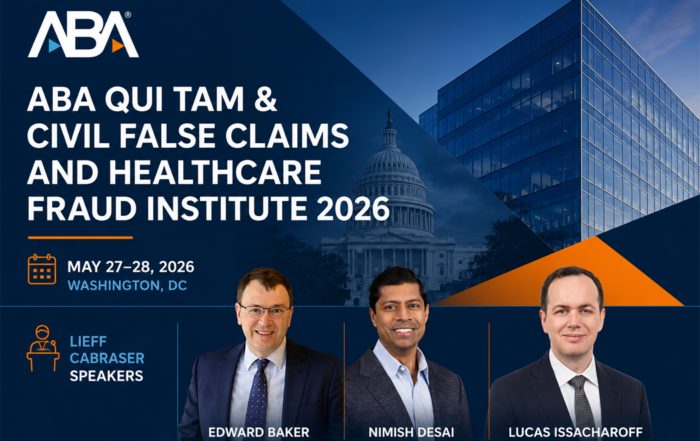 ABA®

ABA QUI TAM & CIVIL FALSE CLAIMS AND HEALTHCARE FRAUD INSTITUTE 2026

MAY 27–28, 2026
WASHINGTON, DC

LIEFF CABRASER SPEAKERS

EDWARD BAKER

NIMISH DESAI

LUCAS ISSACHAROFF